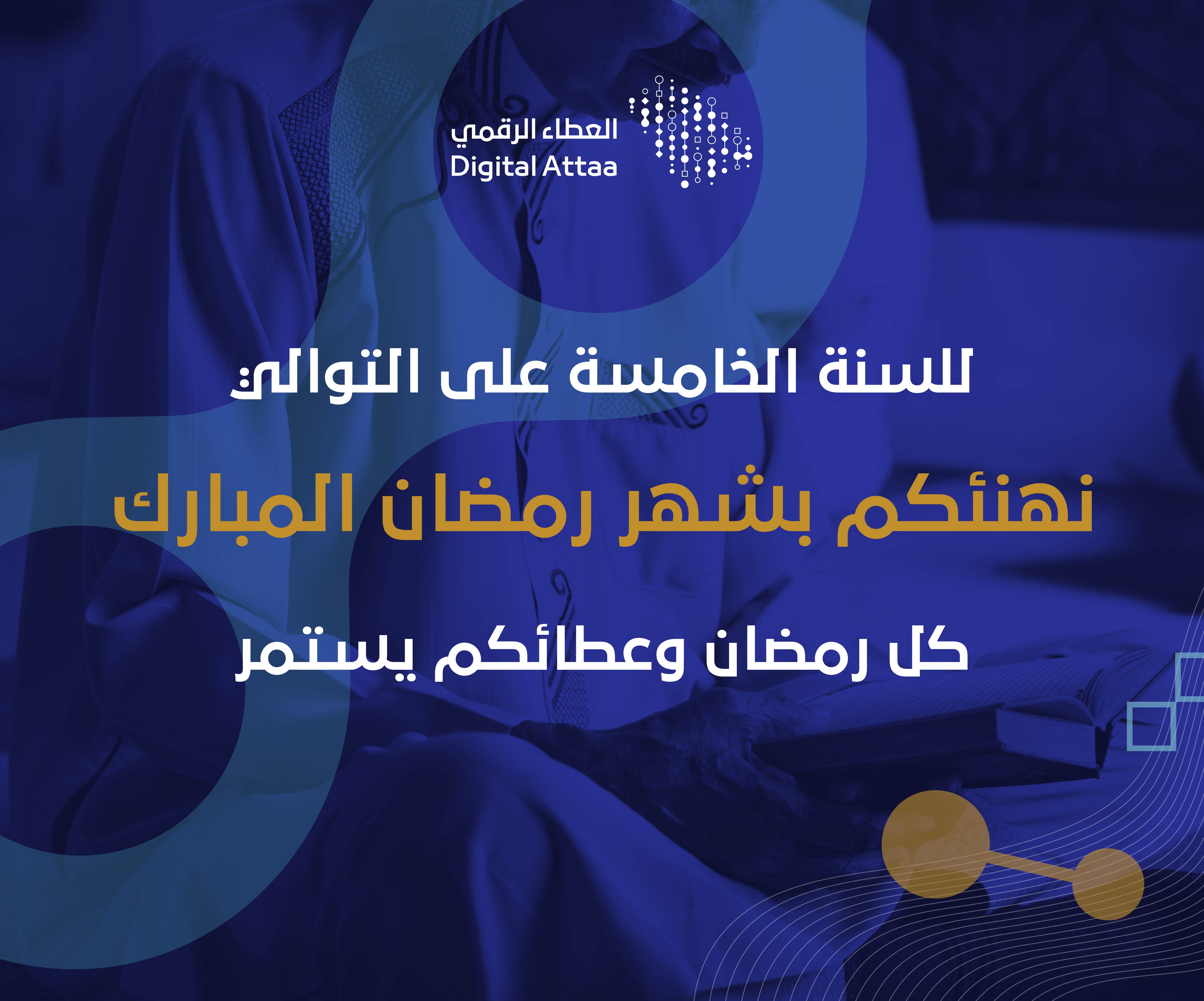 العطاء الرقمي
Digital Attaa

للسنة الخامسة على التوالي

نهنئكم بشهر رمضان المبارك

كل رمضان وعطائكم يستمر